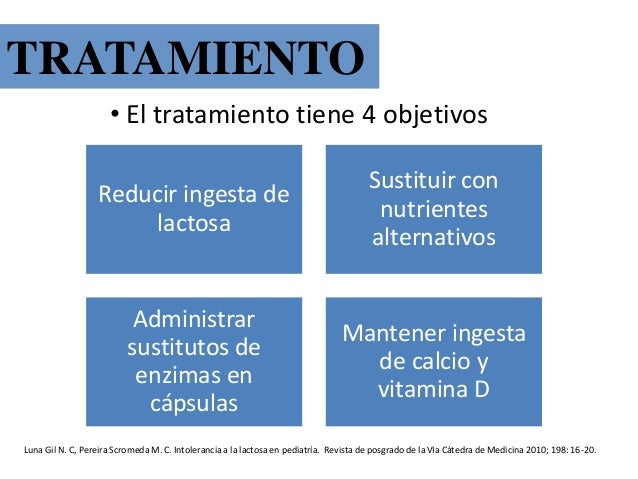 TRATAMIENTO

• El tratamiento tiene 4 objetivos

Reducir ingesta de lactosa

Sustituir con nutrientes alternativos

Administrar sustitutos de enzimas en cápsulas

Mantener ingesta de calcio y vitamina D

Luna Gil N. C, Pereira Scromeda M. C. Intolerancia a la lactosa en pediatria. Revista de posgrado de la VIa Cátedra de Medicina 2010; 198: 16-20.